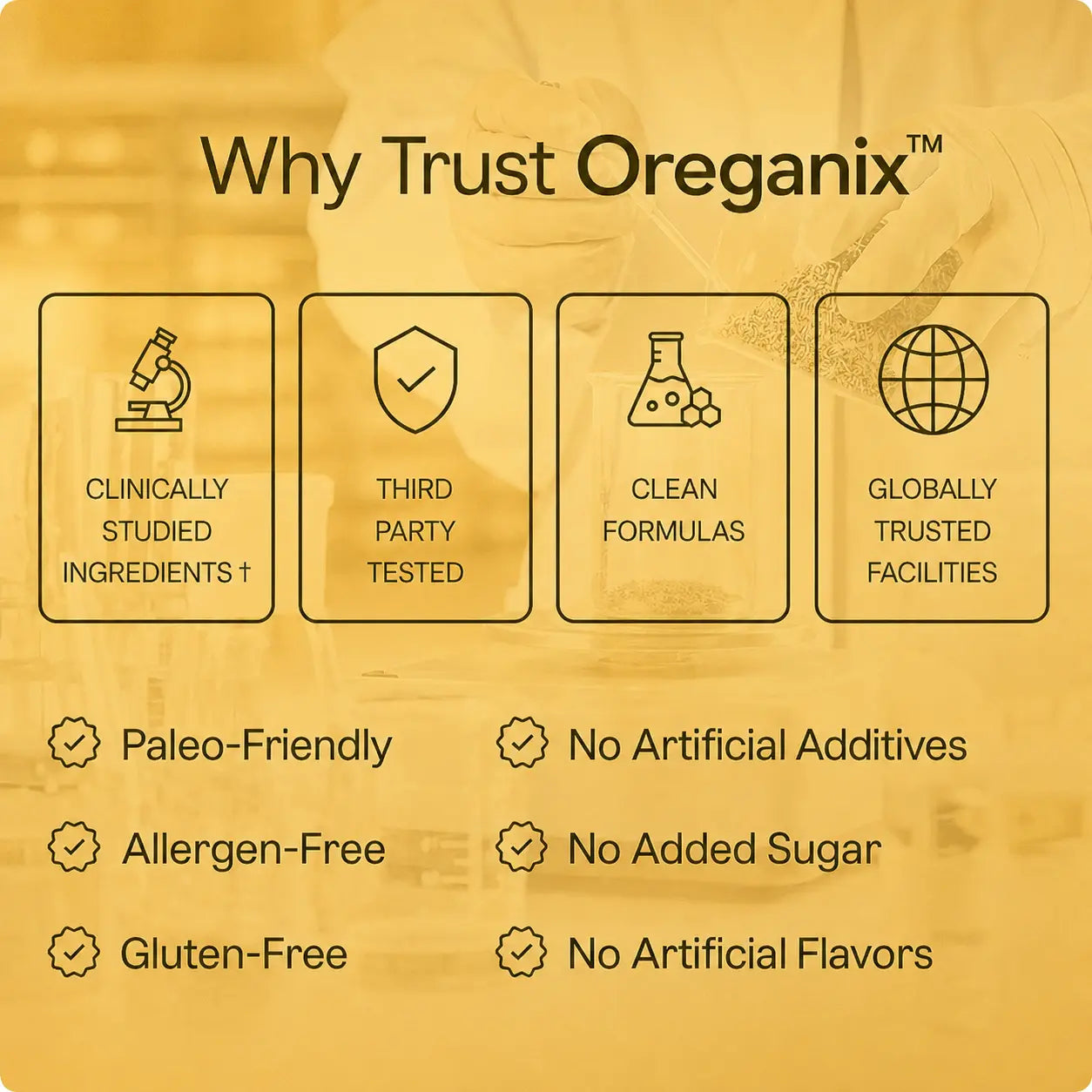 Why Trust Oreganix™

CLINICALLY STUDIED INGREDIENTS †

THIRD PARTY TESTED

CLEAN FORMULAS

GLOBALLY TRUSTED FACILITIES

Paleo-Friendly

Allergen-Free

Gluten-Free

No Artificial Additives

No Added Sugar

No Artificial Flavors